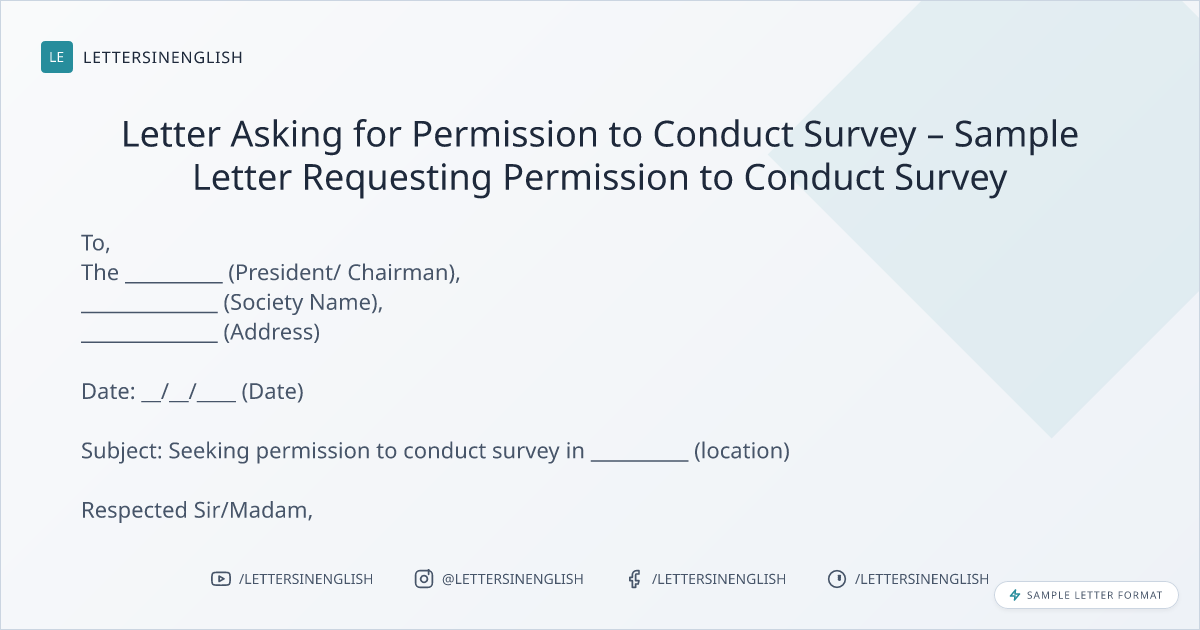 LE LETTERSINENGLISH

Letter Asking for Permission to Conduct Survey – Sample Letter Requesting Permission to Conduct Survey

To,
The __________ (President/ Chairman),
______________ (Society Name),
______________ (Address)

Date: __/__/____ (Date)

Subject: Seeking permission to conduct survey in __________ (location)

Respected Sir/Madam,

/LETTERSINENGLISH @LETTERSINENGLISH /LETTERSINENGLISH /LETTERSINENGLISH

SAMPLE LETTER FORMAT